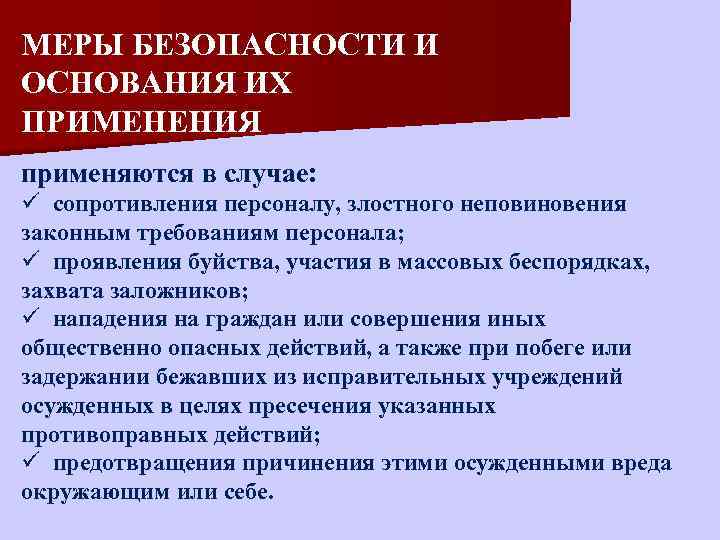 МЕРЫ БЕЗОПАСНОСТИ И ОСНОВАНИЯ ИХ ПРИМЕНЕНИЯ

применяются в случае:
✓ сопротивления персоналу, злостного неповиновения законным требованиям персонала;
✓ проявления буйства, участия в массовых беспорядках, захвата заложников;
✓ нападения на граждан или совершения иных общественно опасных действий, а также при побеге или задержании бежавших из исправительных учреждений осужденных в целях пресечения указанных противоправных действий;
✓ предотвращения причинения этими осужденными вреда окружающим или себе.